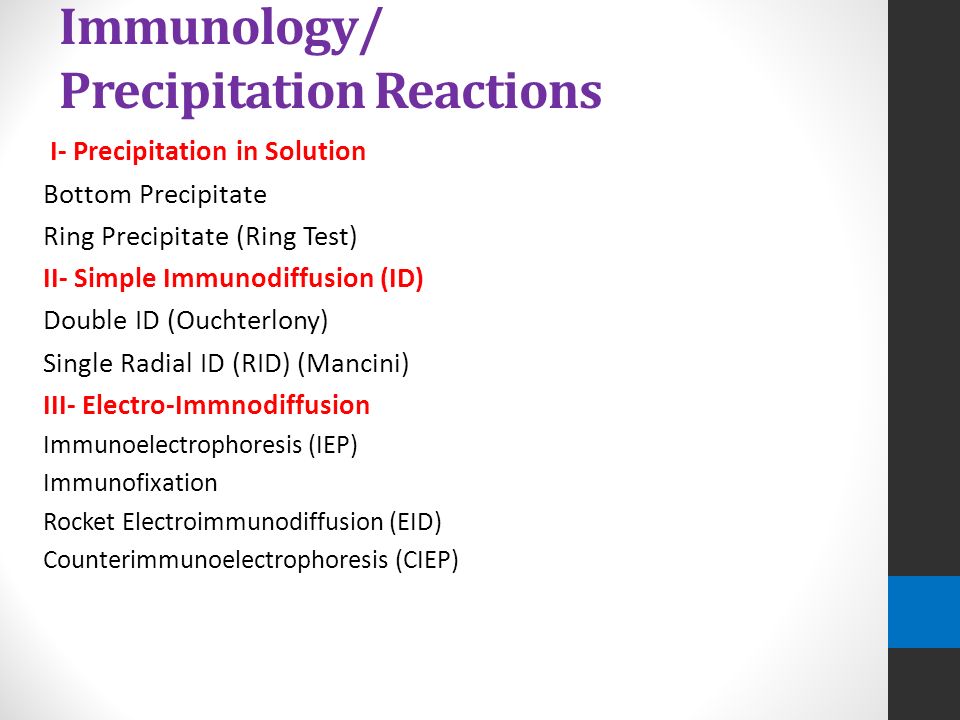 Immunology/
Precipitation Reactions

I- Precipitation in Solution

Bottom Precipitate

Ring Precipitate (Ring Test)

II- Simple Immunodiffusion (ID)

Double ID (Ouchterlony)

Single Radial ID (RID) (Mancini)

III- Electro-Immnodiffusion

Immunoelectrophoresis (IEP)

Immunofixation

Rocket Electroimmunodiffusion (EID)

Counterimmunoelectrophoresis (CIEP)